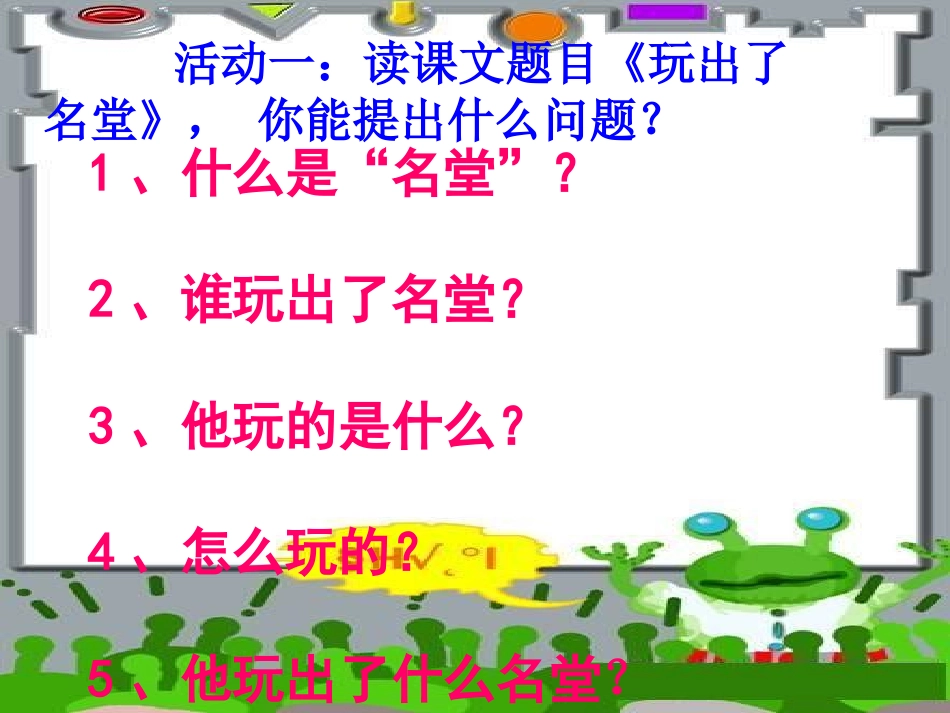 活动一：读课文题目《玩出了名堂》， 你能提出什么问题？

1、什么是“名堂”？

2、谁玩出了名堂？

3、他玩的是什么？

4、怎么玩的？

5、他玩出了什么名堂？